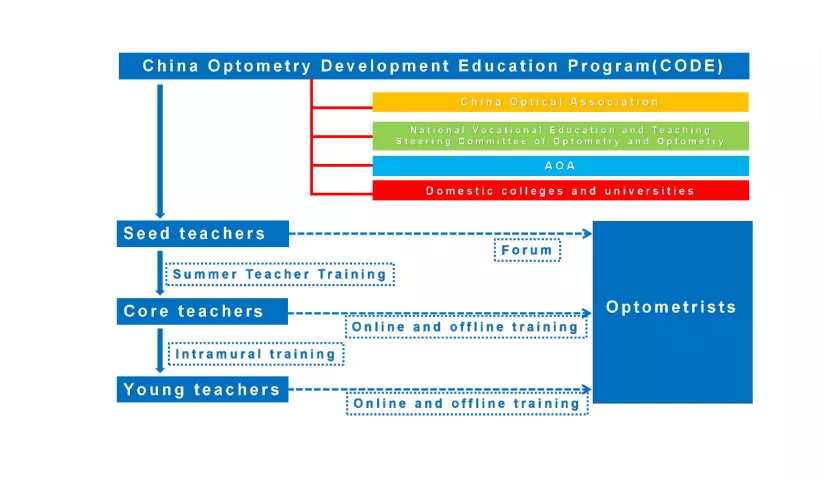 China Optometry Development Education Program(CODE)

China Optical Association

National Vocational Education and Teaching Steering Committee of Optometry and Optometry

AOA

Domestic colleges and universities

Seed teachers

Forum

Summer Teacher Training

Core teachers

Online and offline training

Optometrists

Intramural training

Young teachers

Online and offline training